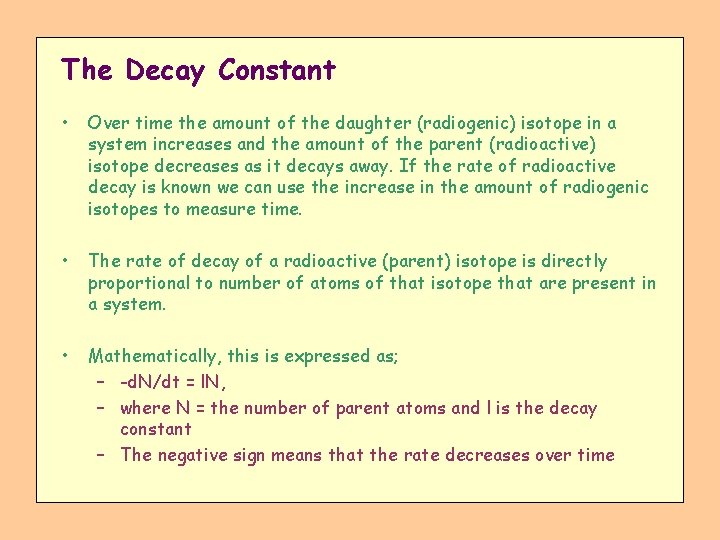 The Decay Constant

• Over time the amount of the daughter (radiogenic) isotope in a system increases and the amount of the parent (radioactive) isotope decreases as it decays away. If the rate of radioactive decay is known we can use the increase in the amount of radiogenic isotopes to measure time.

• The rate of decay of a radioactive (parent) isotope is directly proportional to number of atoms of that isotope that are present in a system.

• Mathematically, this is expressed as;
– -dN/dt = lN,
– where N = the number of parent atoms and l is the decay constant
– The negative sign means that the rate decreases over time